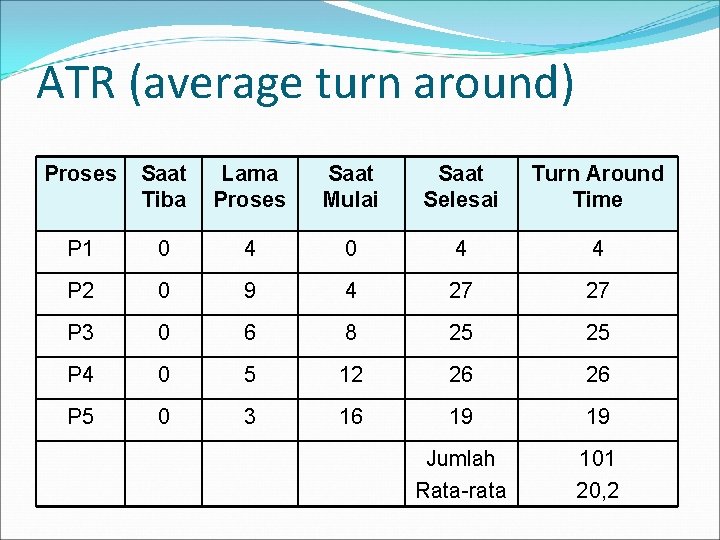 ATR (average turn around)

| Proses | Saat Tiba | Lama Proses | Saat Mulai | Saat Selesai | Turn Around Time |
|---|---|---|---|---|---|
| P1 | 0 | 4 | 0 | 4 | 4 |
| P2 | 0 | 9 | 4 | 27 | 27 |
| P3 | 0 | 6 | 8 | 25 | 25 |
| P4 | 0 | 5 | 12 | 26 | 26 |
| P5 | 0 | 3 | 16 | 19 | 19 |
| | | | | Jumlah Rata-rata | 101 20,2 |